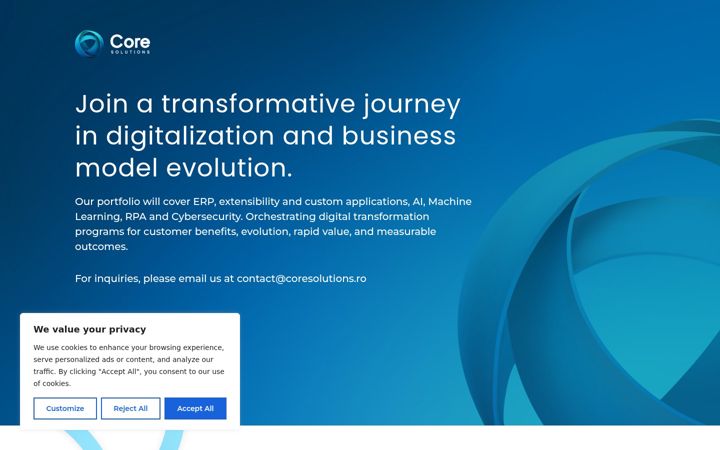 Core
SOLUTIONS

Join a transformative journey in digitalization and business model evolution.

Our portfolio will cover ERP, extensibility and custom applications, AI, Machine Learning, RPA and Cybersecurity. Orchestrating digital transformation programs for customer benefits, evolution, rapid value, and measurable outcomes.

For inquiries, please email us at contact@coresolutions.ro

We value your privacy

We use cookies to enhance your browsing experience, serve personalized ads or content, and analyze our traffic. By clicking "Accept All", you consent to our use of cookies.

Customize
Reject All
Accept All